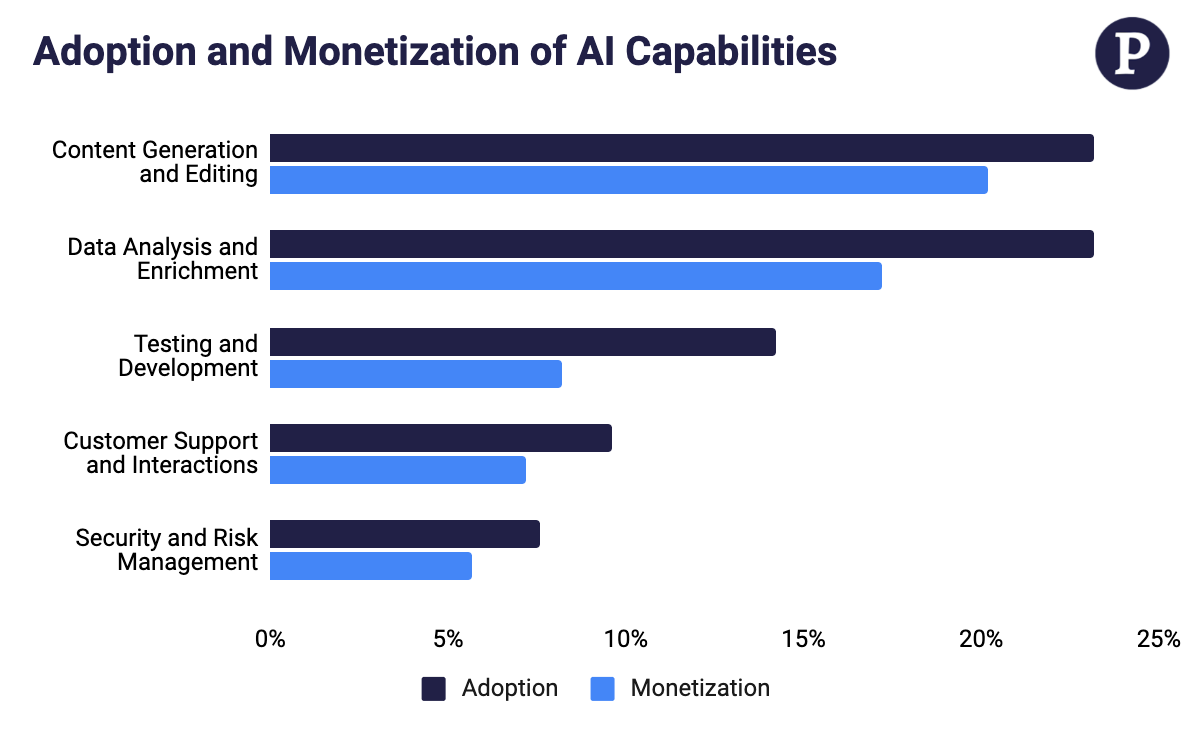 Adoption and Monetization of AI Capabilities

P

Content Generation and Editing

Data Analysis and Enrichment

Testing and Development

Customer Support and Interactions

Security and Risk Management

0%
5%
10%
15%
20%
25%

Adoption
Monetization